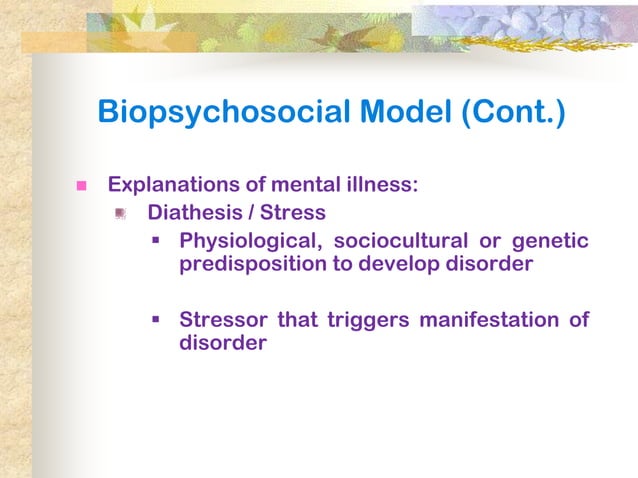 Biopsychosocial Model (Cont.)

Explanations of mental illness:

Diathesis / Stress

Physiological, sociocultural or genetic predisposition to develop disorder

Stressor that triggers manifestation of disorder